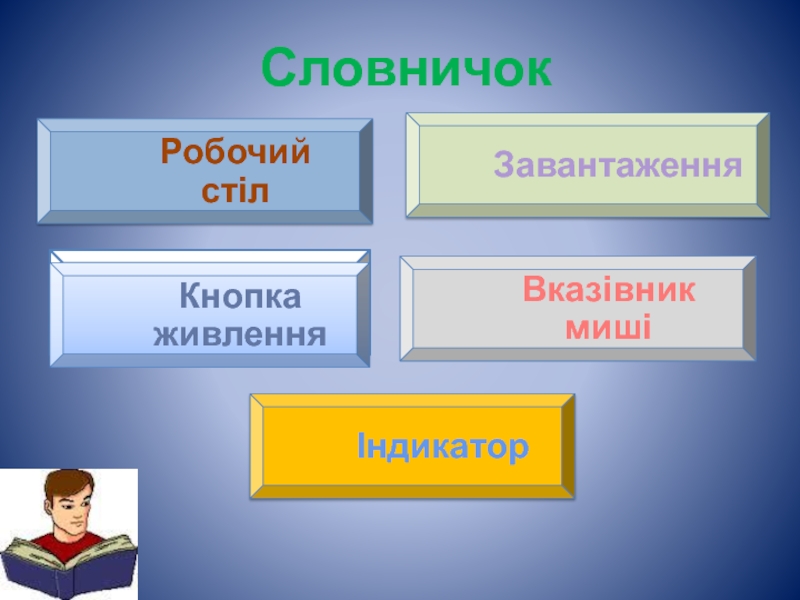 Словничок

Робочий стіл

Завантаження

Кнопка живлення

Вказівник миші

Індикатор